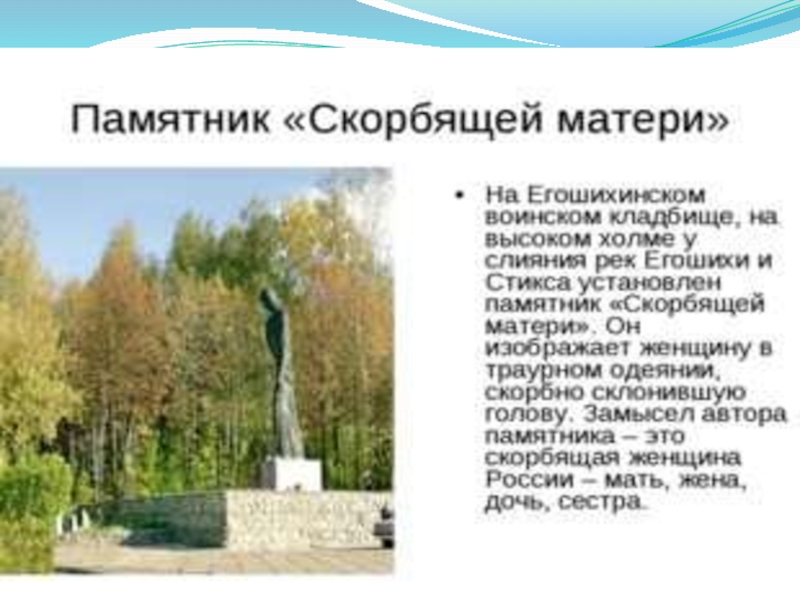 Памятник «Скорбящей матери»

• На Егошихинском воинском кладбище, на высоком холме у слияния рек Егошихи и Стикса установлен памятник «Скорбящей матери». Он изображает женщину в траурном одеянии, скорбно склонившую голову. Замысел автора памятника – это скорбящая женщина России – мать, жена, дочь, сестра.